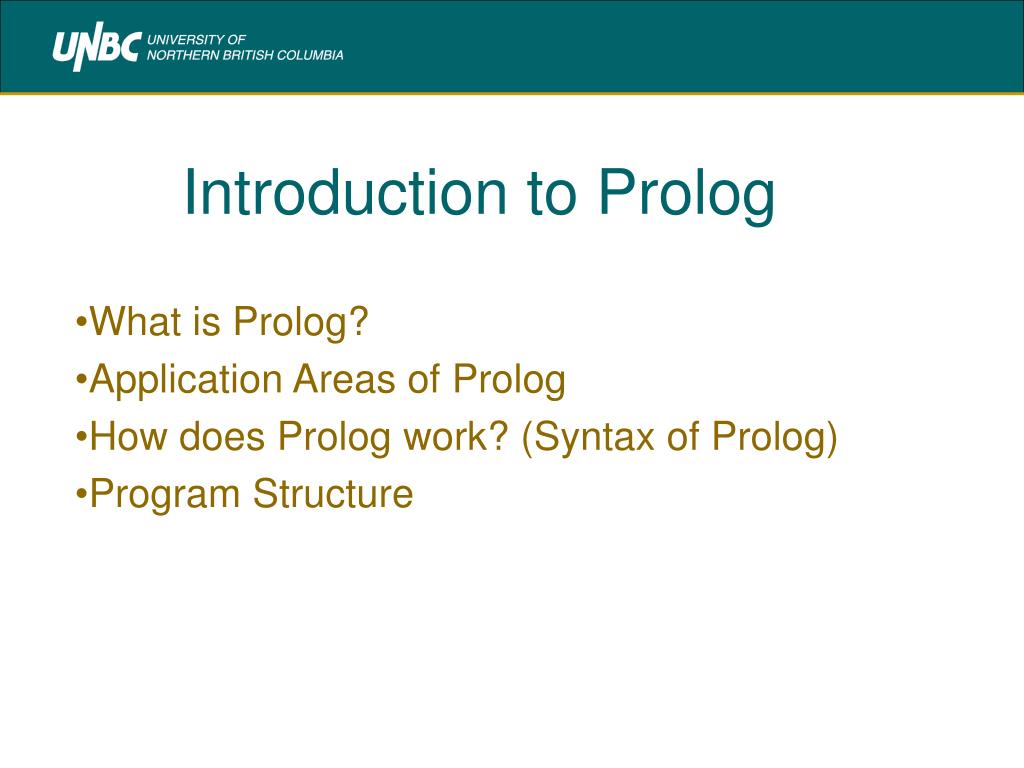 UNBC UNIVERSITY OF NORTHERN BRITISH COLUMBIA

Introduction to Prolog

•What is Prolog?
•Application Areas of Prolog
•How does Prolog work? (Syntax of Prolog)
•Program Structure